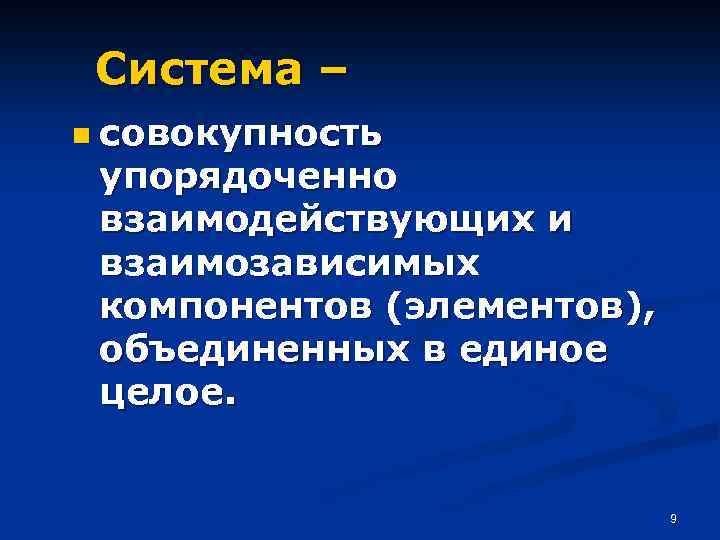 Система –

совокупность упорядоченно взаимодействующих и взаимозависимых компонентов (элементов), объединенных в единое целое.

9